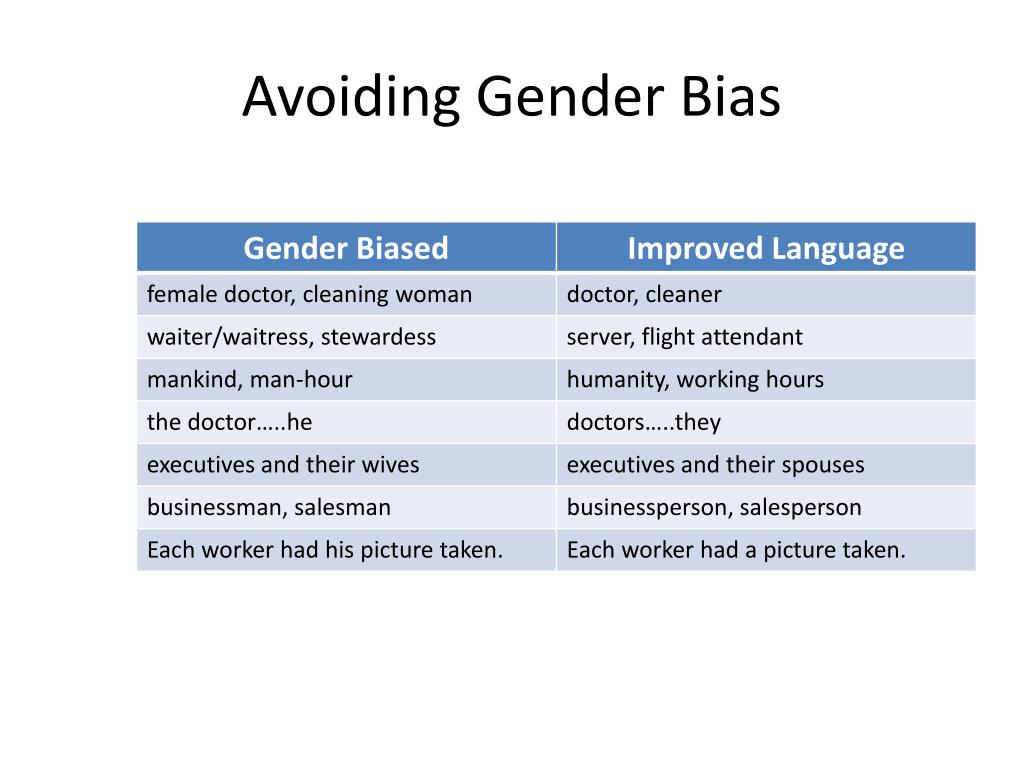 Avoiding Gender Bias

| Gender Biased | Improved Language |
|---|---|
| female doctor, cleaning woman | doctor, cleaner |
| waiter/waitress, stewardess | server, flight attendant |
| mankind, man-hour | humanity, working hours |
| the doctor…..he | doctors…..they |
| executives and their wives | executives and their spouses |
| businessman, salesman | businessperson, salesperson |
| Each worker had his picture taken. | Each worker had a picture taken. |